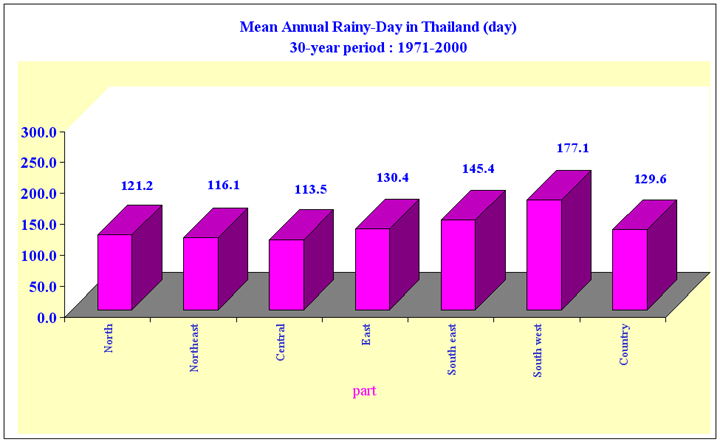 Mean Annual Rainy-Day in Thailand (day)
30-year period : 1971-2000

300.0
250.0
200.0
150.0
100.0
50.0
0.0

121.2
116.1
113.5
130.4
145.4
177.1
129.6

North
Northeast
Central
East
South east
South west
Country

part